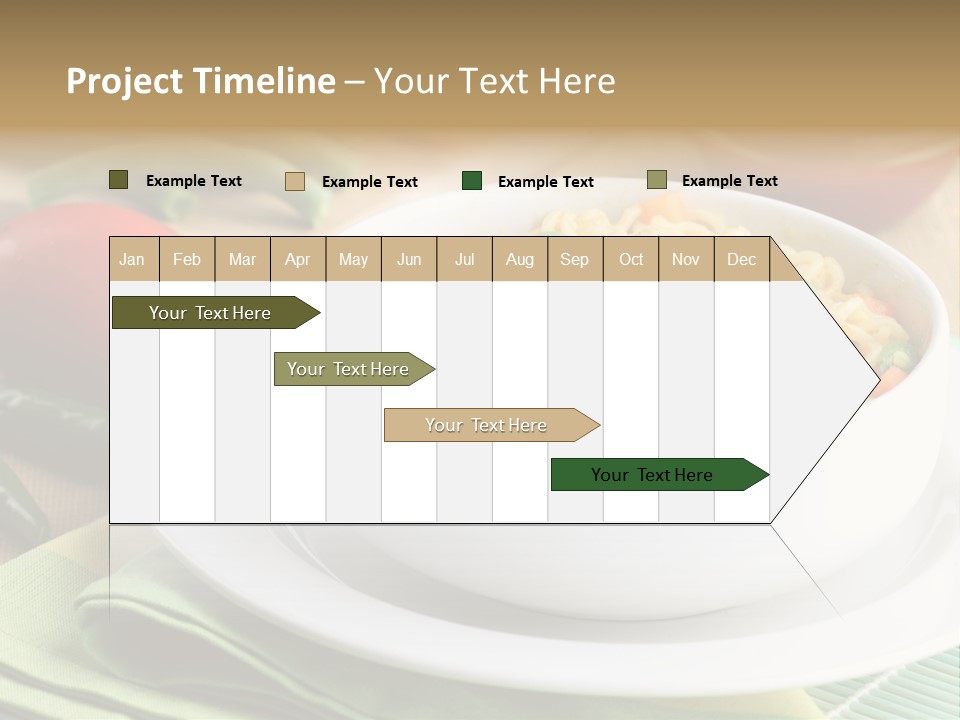 Project Timeline – Your Text Here

Example Text Example Text Example Text Example Text

| Jan | Feb | Mar | Apr | May | Jun | Jul | Aug | Sep | Oct | Nov | Dec |
|---|---|---|---|---|---|---|---|---|---|---|---|

Your Text Here

Your Text Here

Your Text Here

Your Text Here